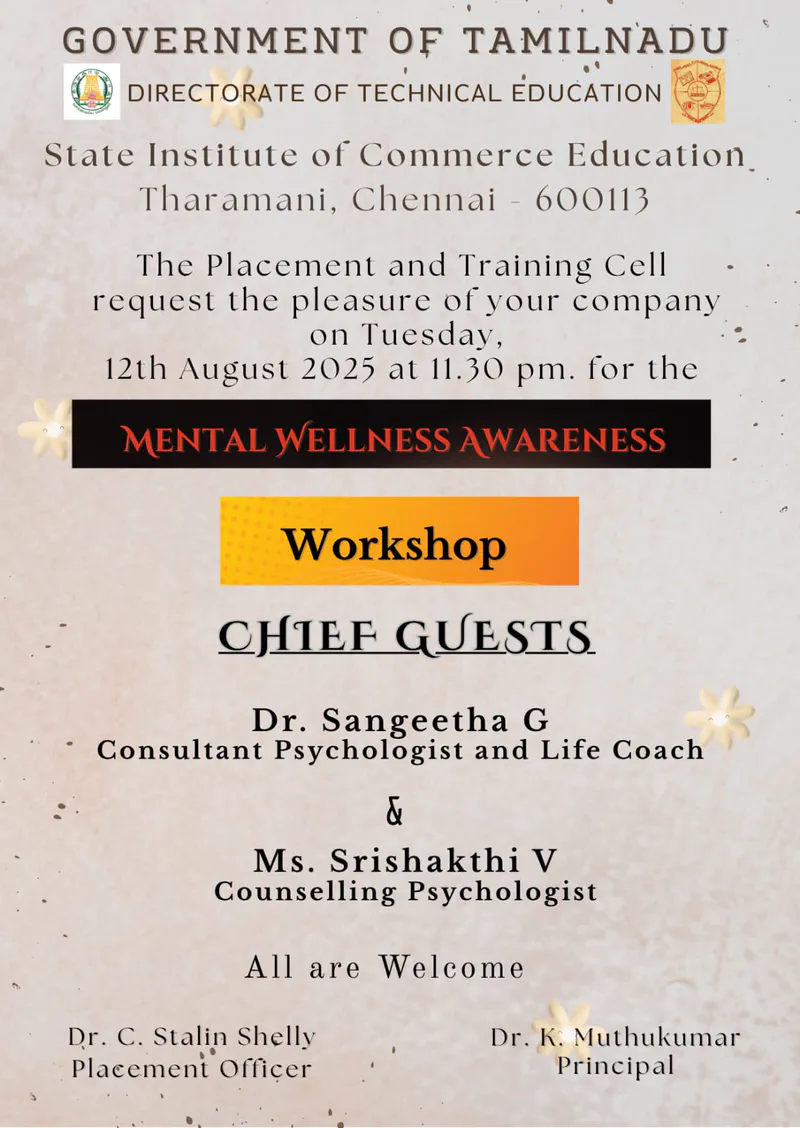 GOVERNMENT OF TAMILNADU

DIRECTORATE OF TECHNICAL EDUCATION

State Institute of Commerce Education
Tharamani, Chennai - 600113

The Placement and Training Cell request the pleasure of your company on Tuesday, 12th August 2025 at 11.30 pm. for the

MENTAL WELLNESS AWARENESS

Workshop

CHIEF GUESTS

Dr. Sangeetha G
Consultant Psychologist and Life Coach

&

Ms. Srishakthi V
Counselling Psychologist

All are Welcome

Dr. C. Stalin Shelly
Placement Officer

Dr. K. Muthukumar
Principal